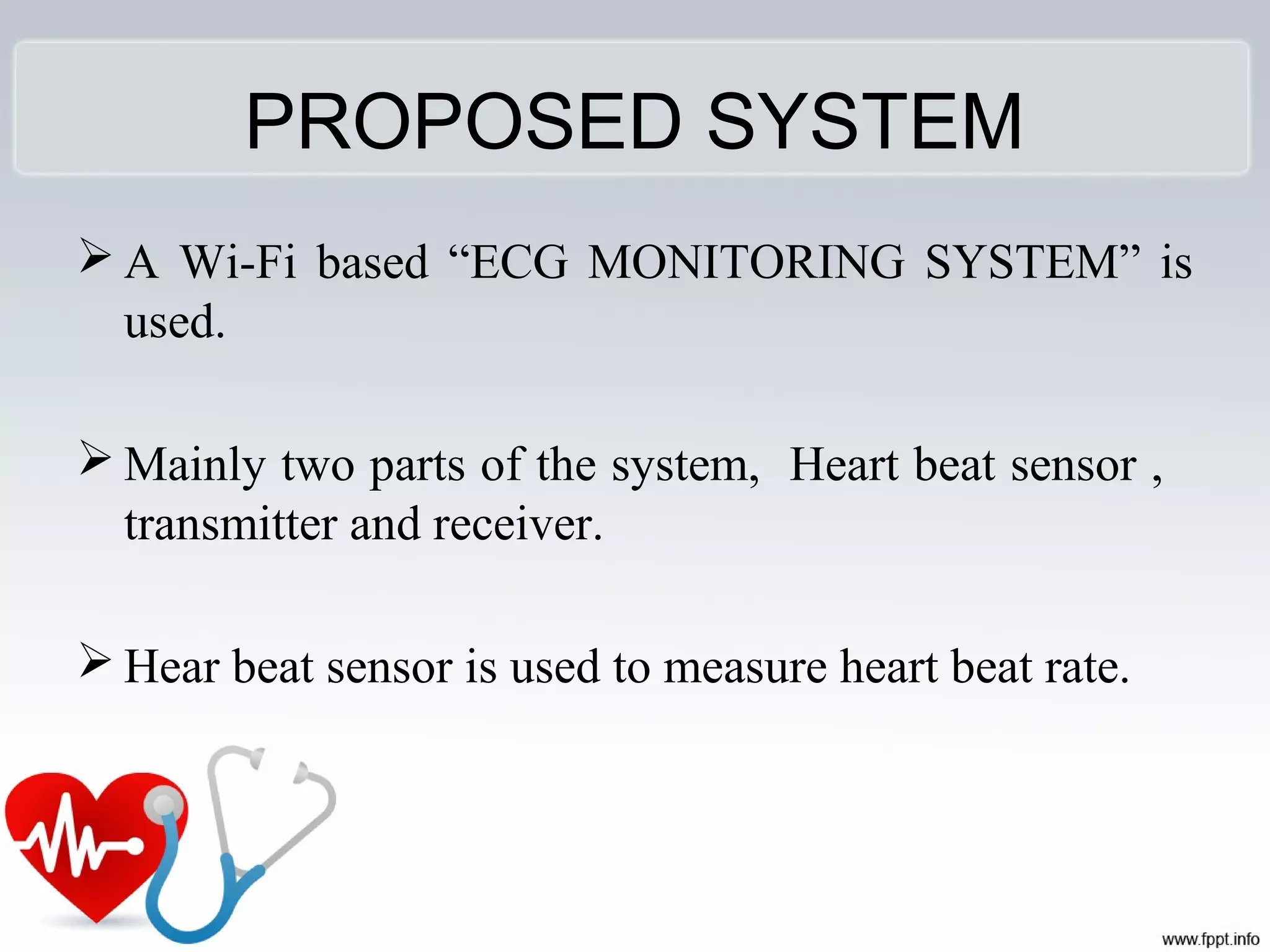 PROPOSED SYSTEM

➢ A Wi-Fi based “ECG MONITORING SYSTEM” is used.

➢ Mainly two parts of the system, Heart beat sensor , transmitter and receiver.

➢ Hear beat sensor is used to measure heart beat rate.

www.fppt.info